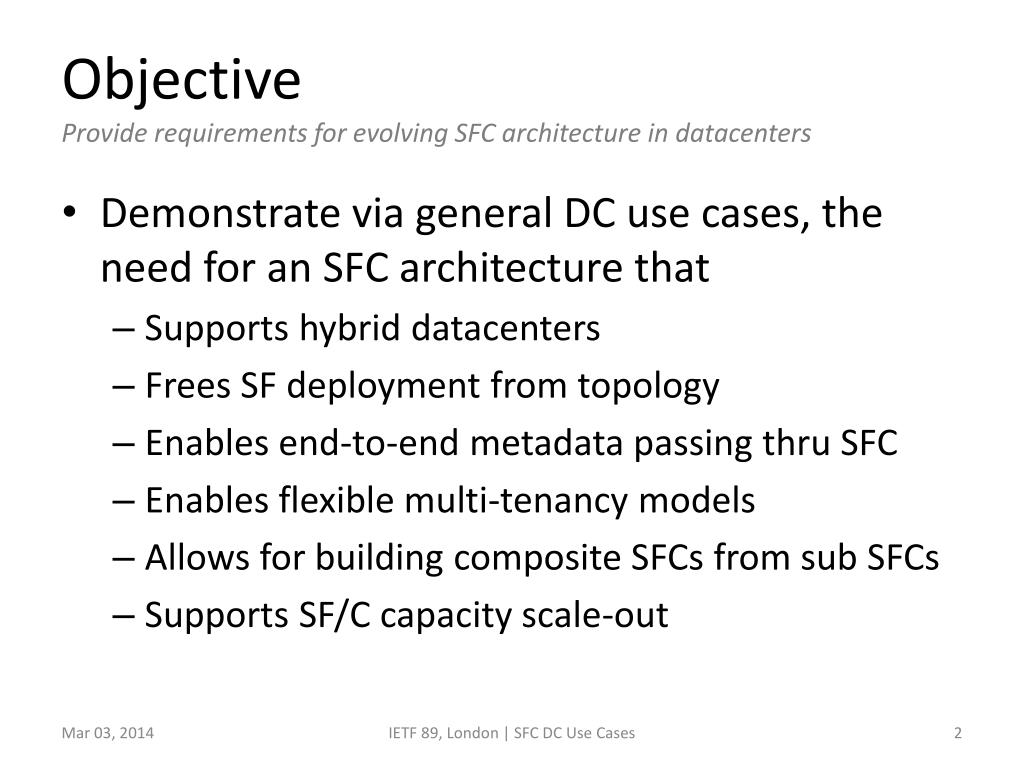 Objective
Provide requirements for evolving SFC architecture in datacenters

• Demonstrate via general DC use cases, the need for an SFC architecture that
– Supports hybrid datacenters
– Frees SF deployment from topology
– Enables end-to-end metadata passing thru SFC
– Enables flexible multi-tenancy models
– Allows for building composite SFCs from sub SFCs
– Supports SF/C capacity scale-out

Mar 03, 2014
IETF 89, London | SFC DC Use Cases
2